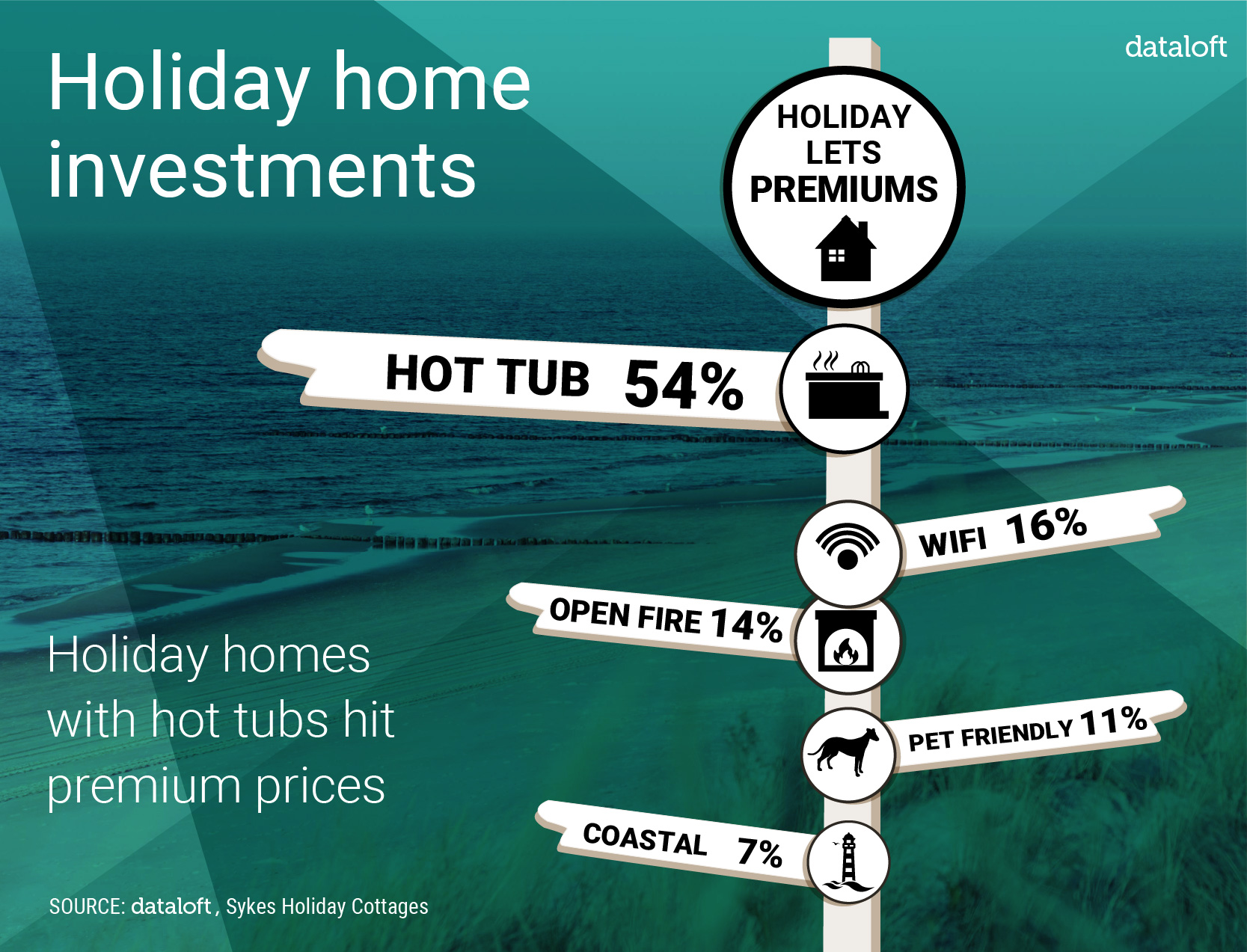 Holiday home investments

dataloft

HOLIDAY LETS PREMIUMS

HOT TUB 54%

WIFI 16%

OPEN FIRE 14%

PET FRIENDLY 11%

COASTAL 7%

Holiday homes with hot tubs hit premium prices

SOURCE: dataloft, Sykes Holiday Cottages